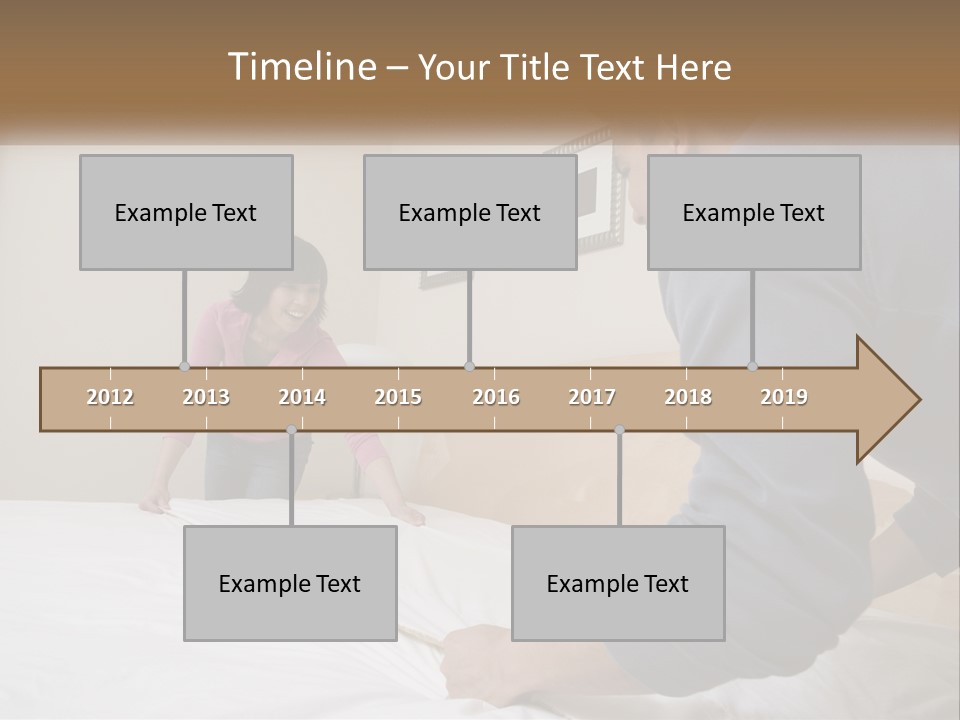 Timeline – Your Title Text Here

Example Text

Example Text

Example Text

2012 2013 2014 2015 2016 2017 2018 2019

Example Text

Example Text